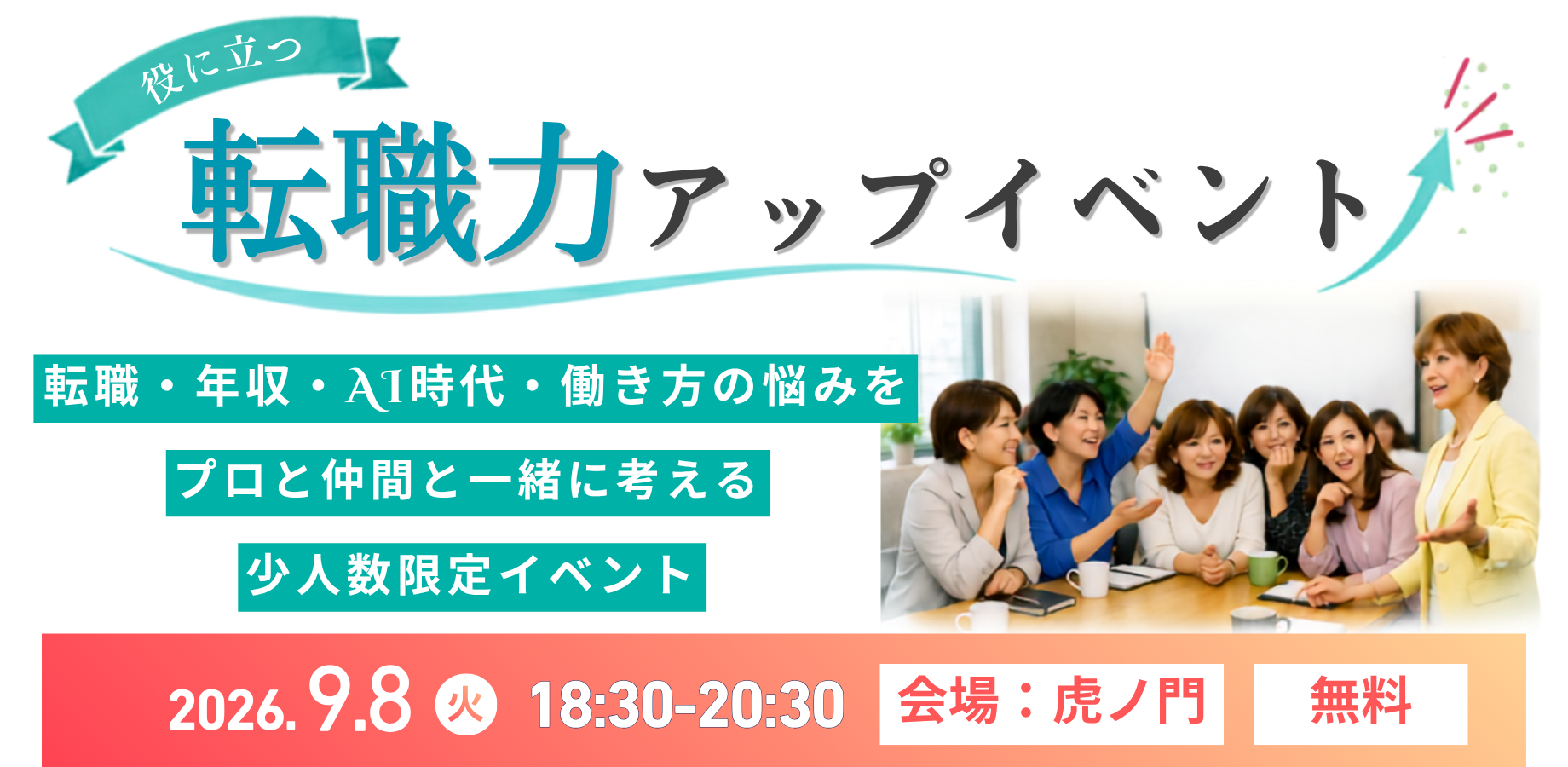 役に立つ

転職力アップイベント

転職・年収・AI時代・働き方の悩みを

プロと仲間と一緒に考える

少人数限定イベント

2026.9.8 火 18:30-20:30

会場：虎ノ門

無料